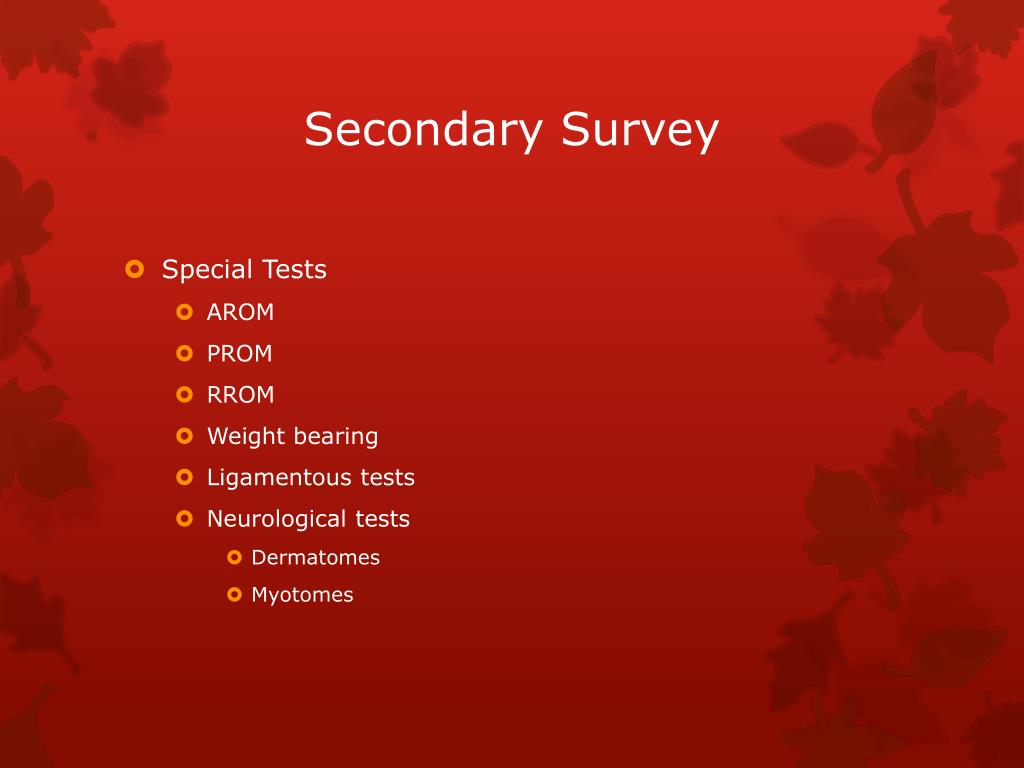 Secondary Survey

Special Tests
AROM
PROM
RROM
Weight bearing
Ligamentous tests
Neurological tests
Dermatomes
Myotomes